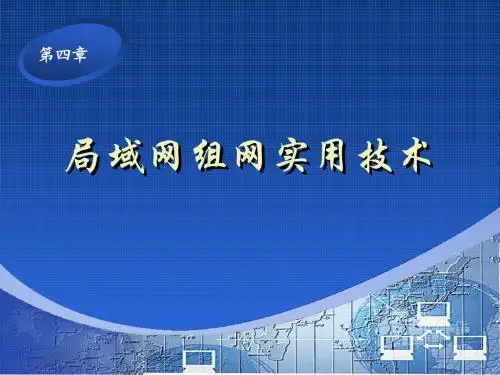 第四章

局域网组网实用技术